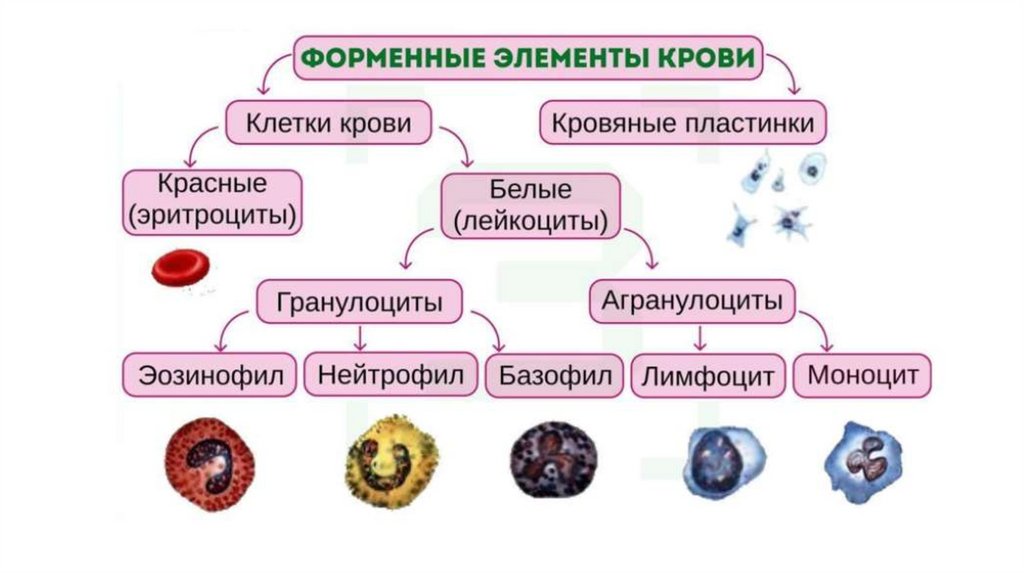 ФОРМЕННЫЕ ЭЛЕМЕНТЫ КРОВИ

Клетки крови

Кровяные пластинки

Красные (эритроциты)

Белые (лейкоциты)

Гранулоциты

Агранулоциты

Эозинофил

Нейтрофил

Базофил

Лимфоцит

Моноцит